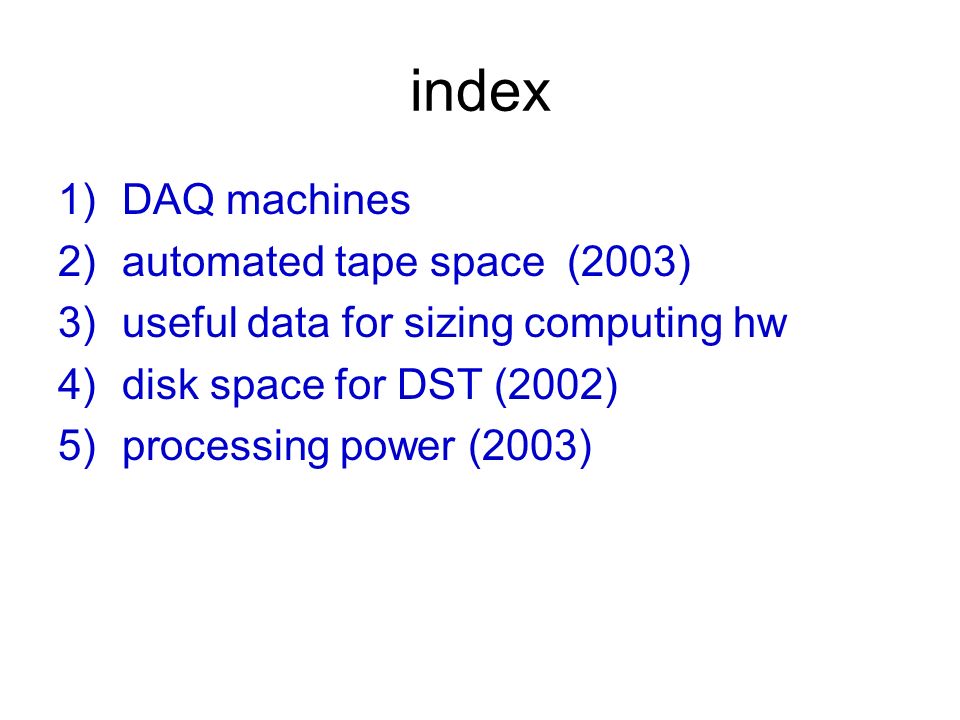 index

1) DAQ machines
2) automated tape space  (2003)
3) useful data for sizing computing hw
4) disk space for DST (2002)
5) processing power (2003)